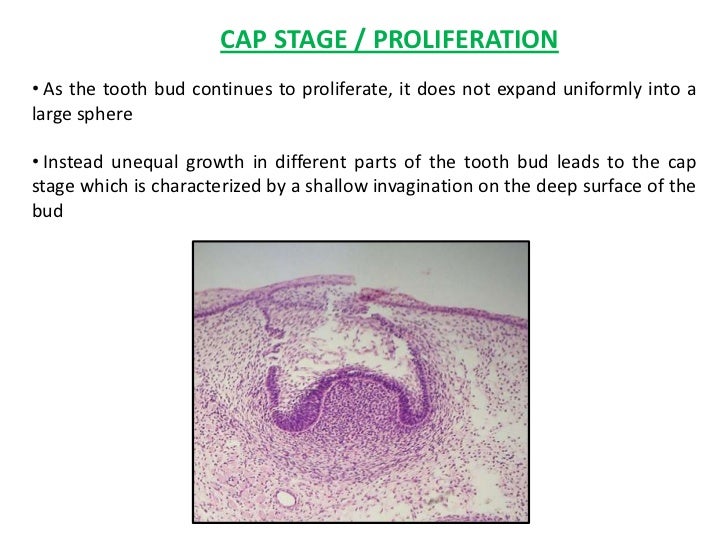 CAP STAGE / PROLIFERATION

• As the tooth bud continues to proliferate, it does not expand uniformly into a large sphere

• Instead unequal growth in different parts of the tooth bud leads to the cap stage which is characterized by a shallow invagination on the deep surface of the bud